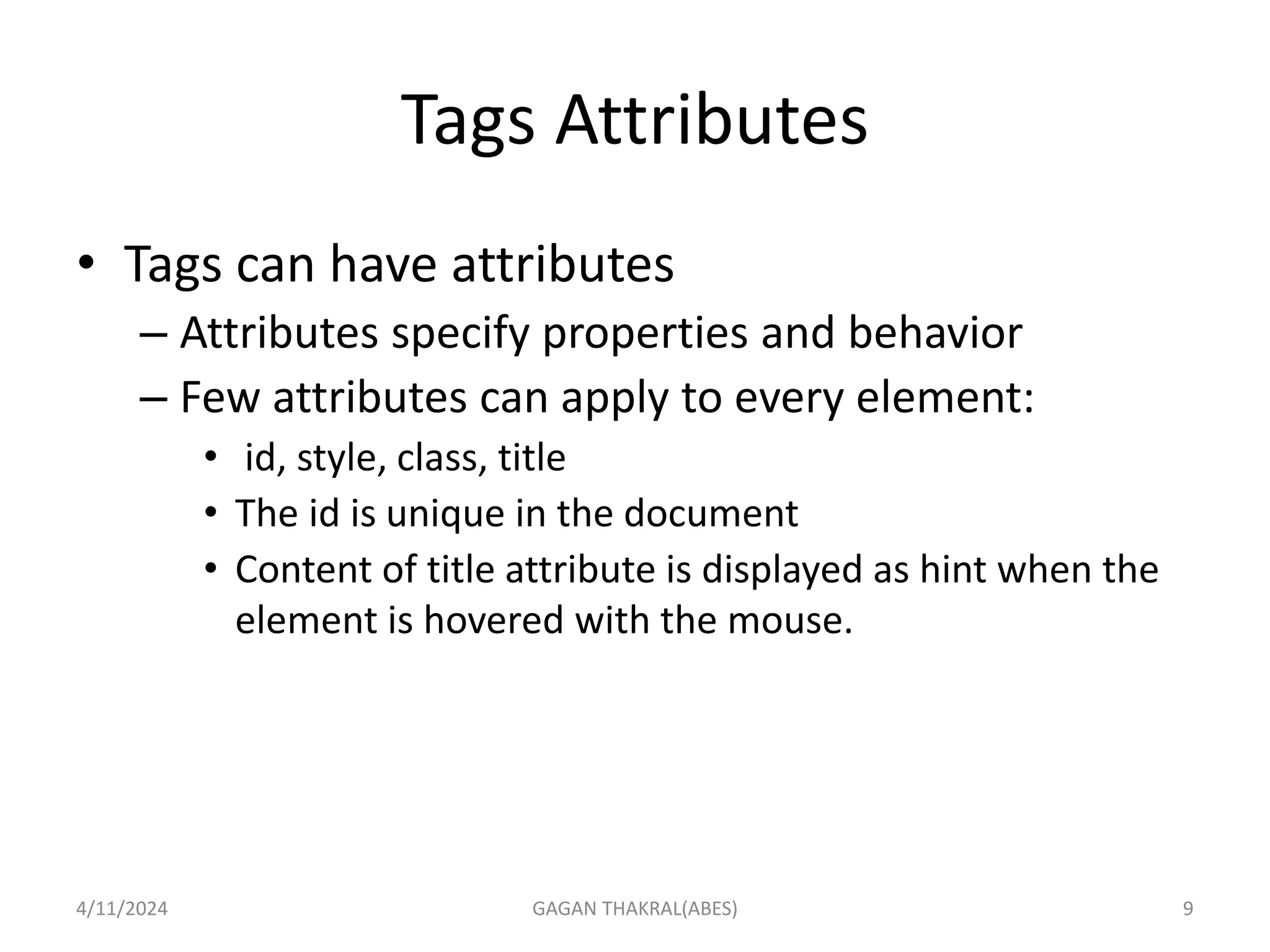 Tags Attributes

• Tags can have attributes
– Attributes specify properties and behavior
– Few attributes can apply to every element:
• id, style, class, title
• The id is unique in the document
• Content of title attribute is displayed as hint when the element is hovered with the mouse.

4/11/2024 GAGAN THAKRAL(ABES) 9